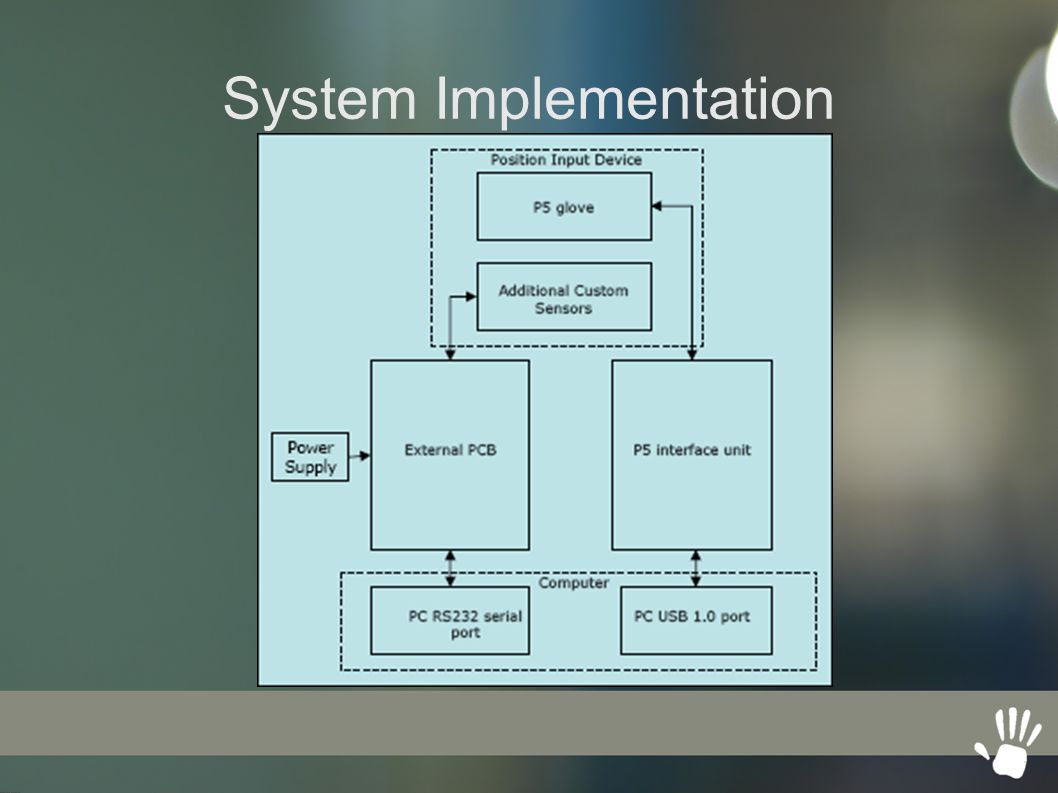 System Implementation

Position Input Device

P5 glove

Additional Custom Sensors

Power Supply

External PCB

P5 interface unit

Computer

PC RS232 serial port

PC USB 1.0 port